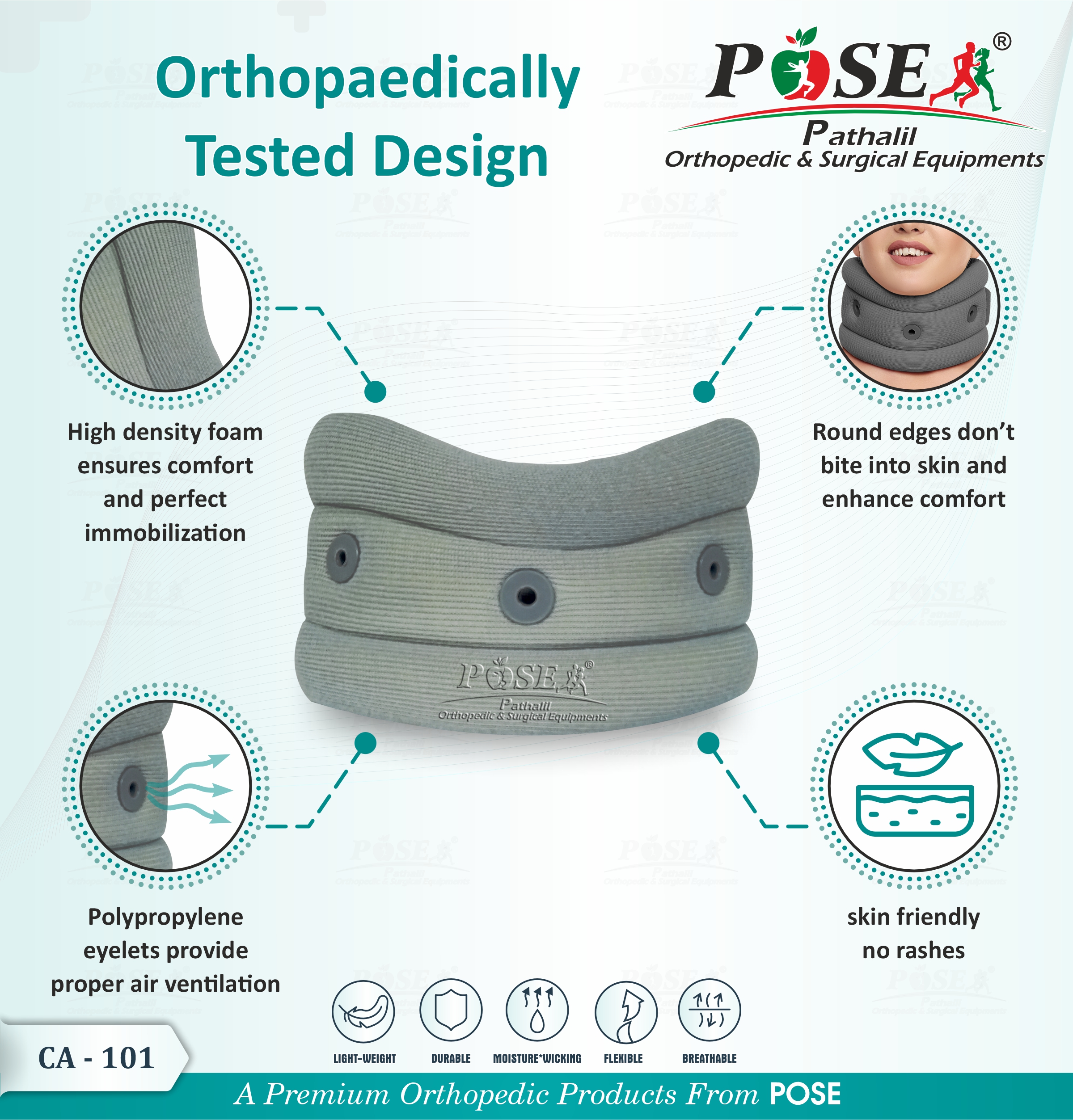 Orthopaedically Tested Design

POSE®
Pathalil
Orthopedic & Surgical Equipments

High density foam ensures comfort and perfect immobilization

Round edges don't bite into skin and enhance comfort

POSE®
Pathalil
Orthopedic & Surgical Equipments

Polypropylene eyelets provide proper air ventilation

skin friendly no rashes

CA - 101

LIGHT-WEIGHT
DURABLE
MOISTURE*WICKING
FLEXIBLE
BREATHABLE

A Premium Orthopedic Products From POSE